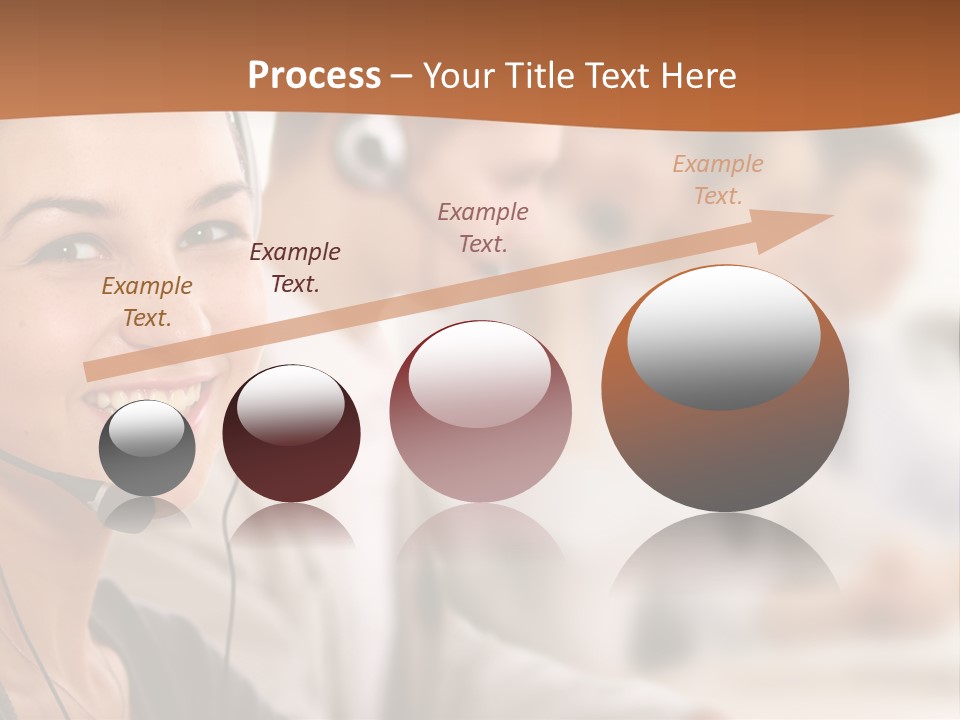 Process – Your Title Text Here

Example Text.

Example Text.

Example Text.

Example Text.